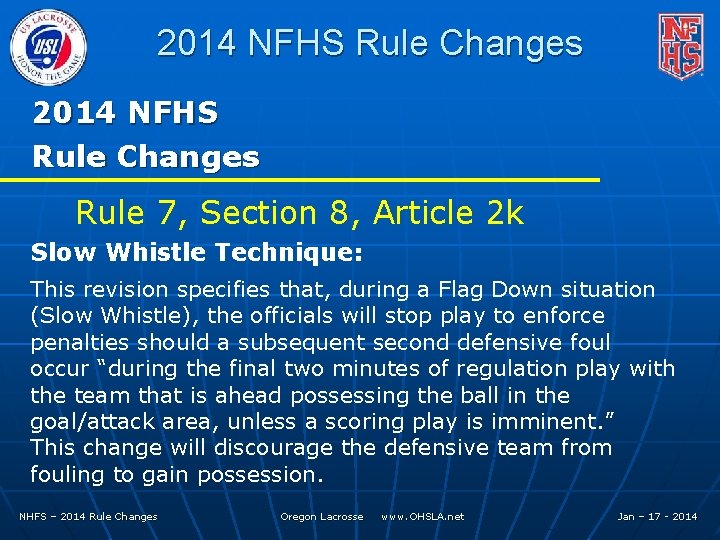 US LACROSSE
USL
HONOR THE GAME

2014 NFHS Rule Changes

NFHS

2014 NFHS
Rule Changes

Rule 7, Section 8, Article 2k

Slow Whistle Technique:

This revision specifies that, during a Flag Down situation (Slow Whistle), the officials will stop play to enforce penalties should a subsequent second defensive foul occur “during the final two minutes of regulation play with the team that is ahead possessing the ball in the goal/attack area, unless a scoring play is imminent.” This change will discourage the defensive team from fouling to gain possession.

NHFS – 2014 Rule Changes

Oregon Lacrosse www.OHSLA.net

Jan – 17 - 2014